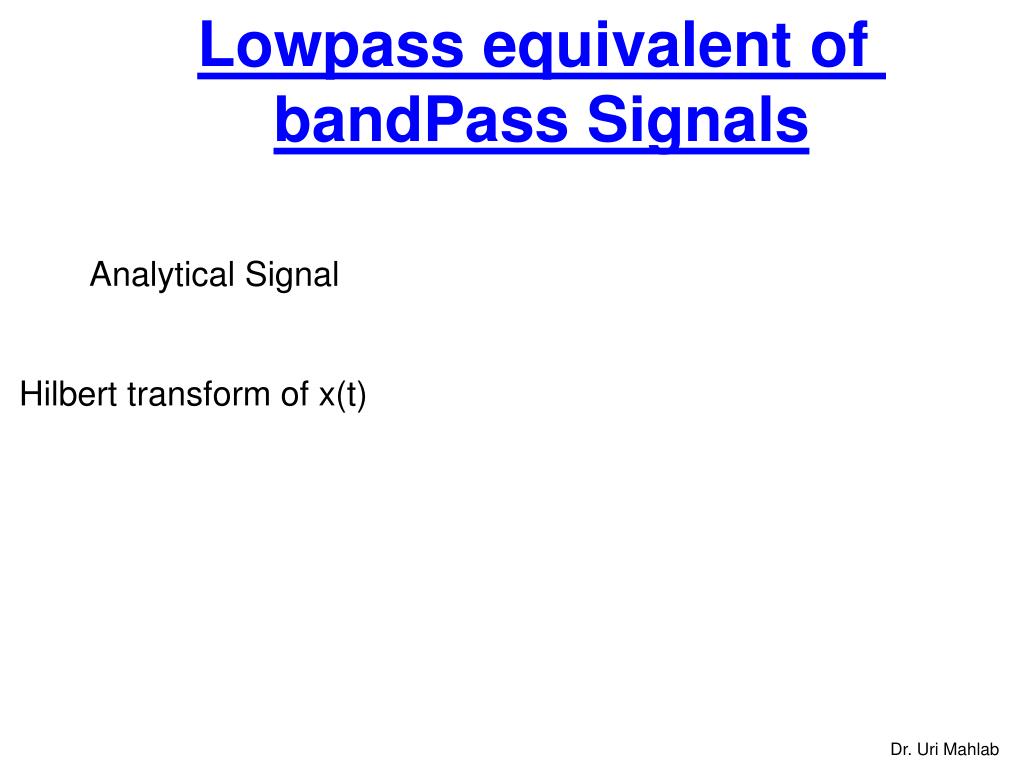 Lowpass equivalent of bandPass Signals

Analytical Signal

Hilbert transform of x(t)

Dr. Uri Mahlab